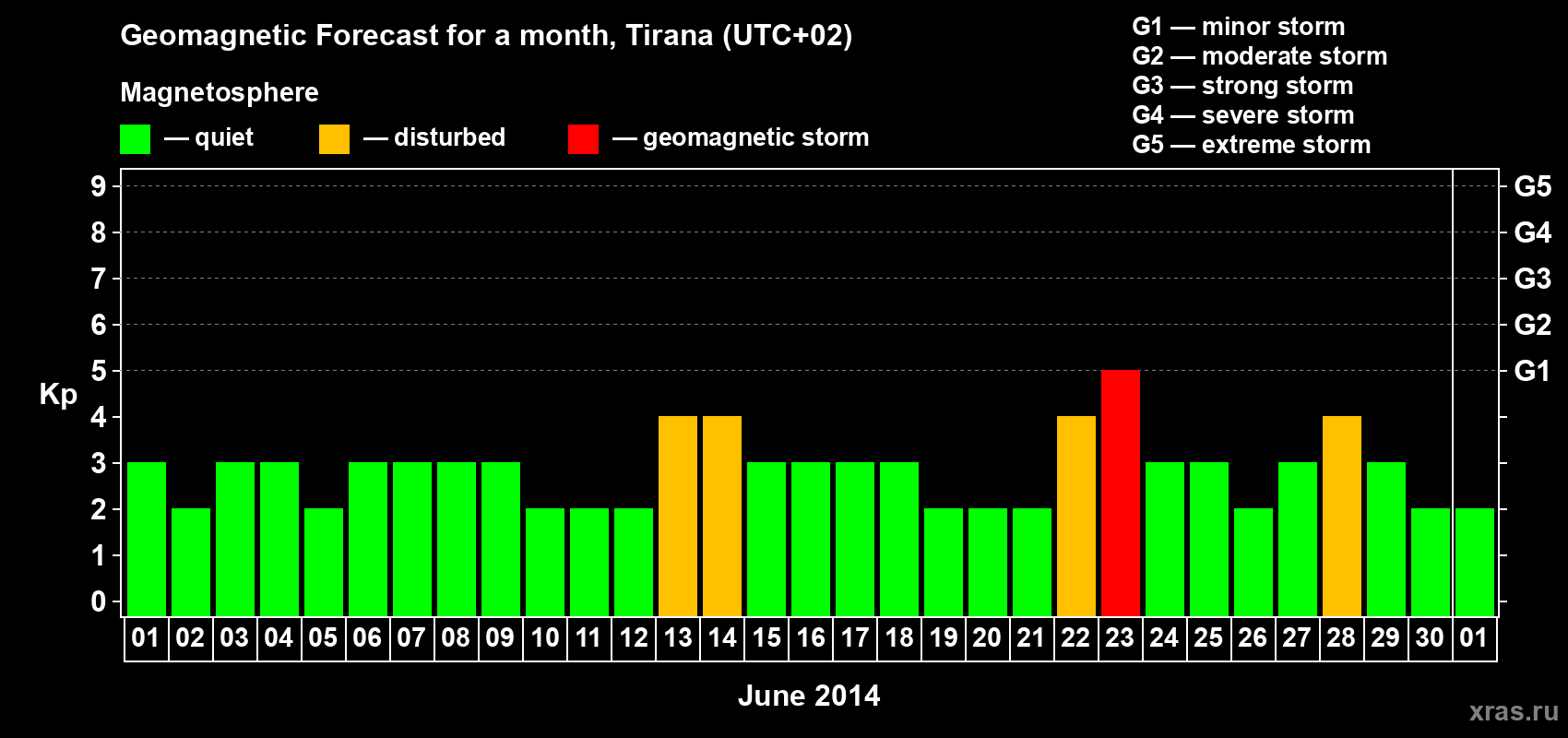 Geomagnetic Forecast for a month, Tirana (UTC+02)

Magnetosphere

— quiet — disturbed — geomagnetic storm

G1 — minor storm
G2 — moderate storm
G3 — strong storm
G4 — severe storm
G5 — extreme storm

Kp

9 8 7 6 5 4 3 2 1 0

G5 G4 G3 G2 G1

01 02 03 04 05 06 07 08 09 10 11 12 13 14 15 16 17 18 19 20 21 22 23 24 25 26 27 28 29 30 01

June 2014

xras.ru